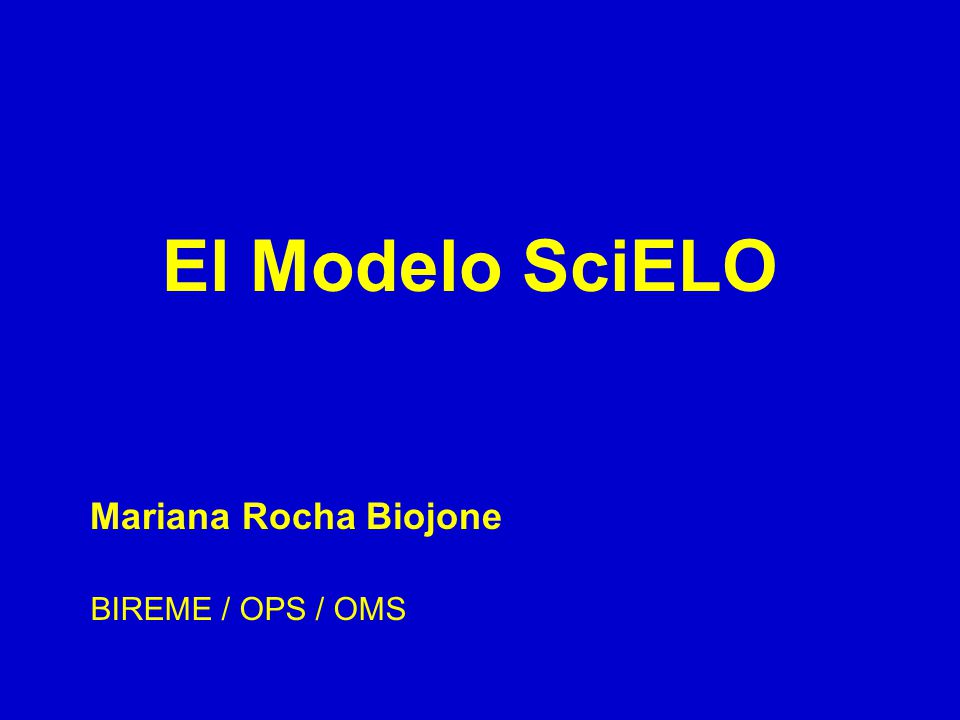 El Modelo SciELO

Mariana Rocha Biojone

BIREME / OPS / OMS